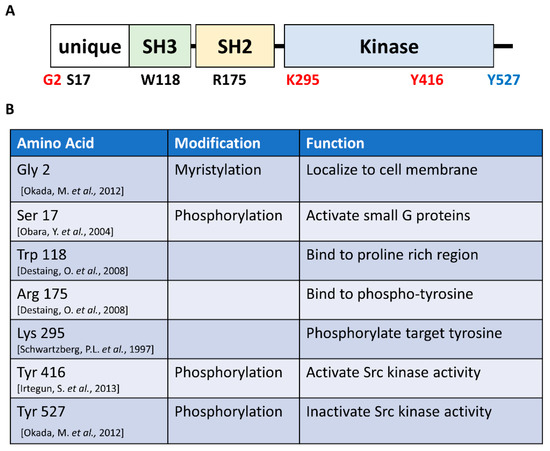 A

unique SH3 SH2 Kinase

G2 S17 W118 R175 K295 Y416 Y527

B

| Amino Acid | Modification | Function |
|---|---|---|
| Gly 2 [Okada, M. et al., 2012] | Myristylation | Localize to cell membrane |
| Ser 17 [Obara, Y. et al., 2004] | Phosphorylation | Activate small G proteins |
| Trp 118 [Destaing, O. et al., 2008] | | Bind to proline rich region |
| Arg 175 [Destaing, O. et al., 2008] | | Bind to phospho-tyrosine |
| Lys 295 [Schwartzberg, P.L. et al., 1997] | | Phosphorylate target tyrosine |
| Tyr 416 [Irtegun, S. et al., 2013] | Phosphorylation | Activate Src kinase activity |
| Tyr 527 [Okada, M. et al., 2012] | Phosphorylation | Inactivate Src kinase activity |